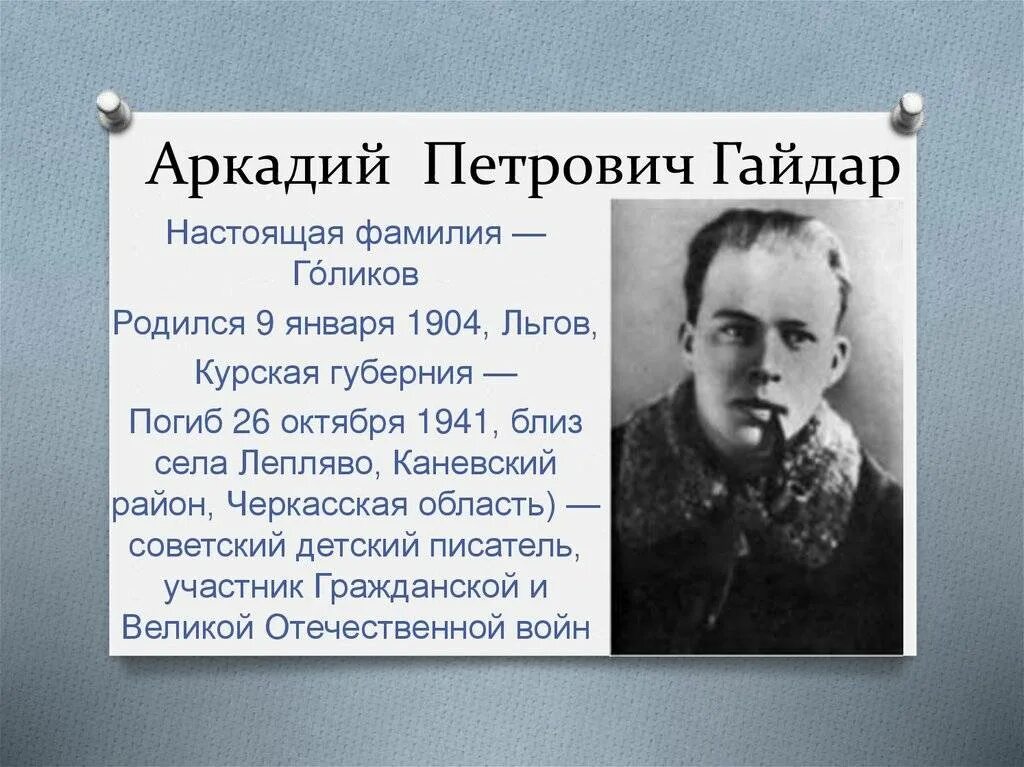 Аркадий Петрович Гайдар

Настоящая фамилия — Го́ликов

Родился 9 января 1904, Льгов,

Курская губерния —

Погиб 26 октября 1941, близ села Лепляво, Каневский район, Черкасская область) — советский детский писатель, участник Гражданской и Великой Отечественной войн